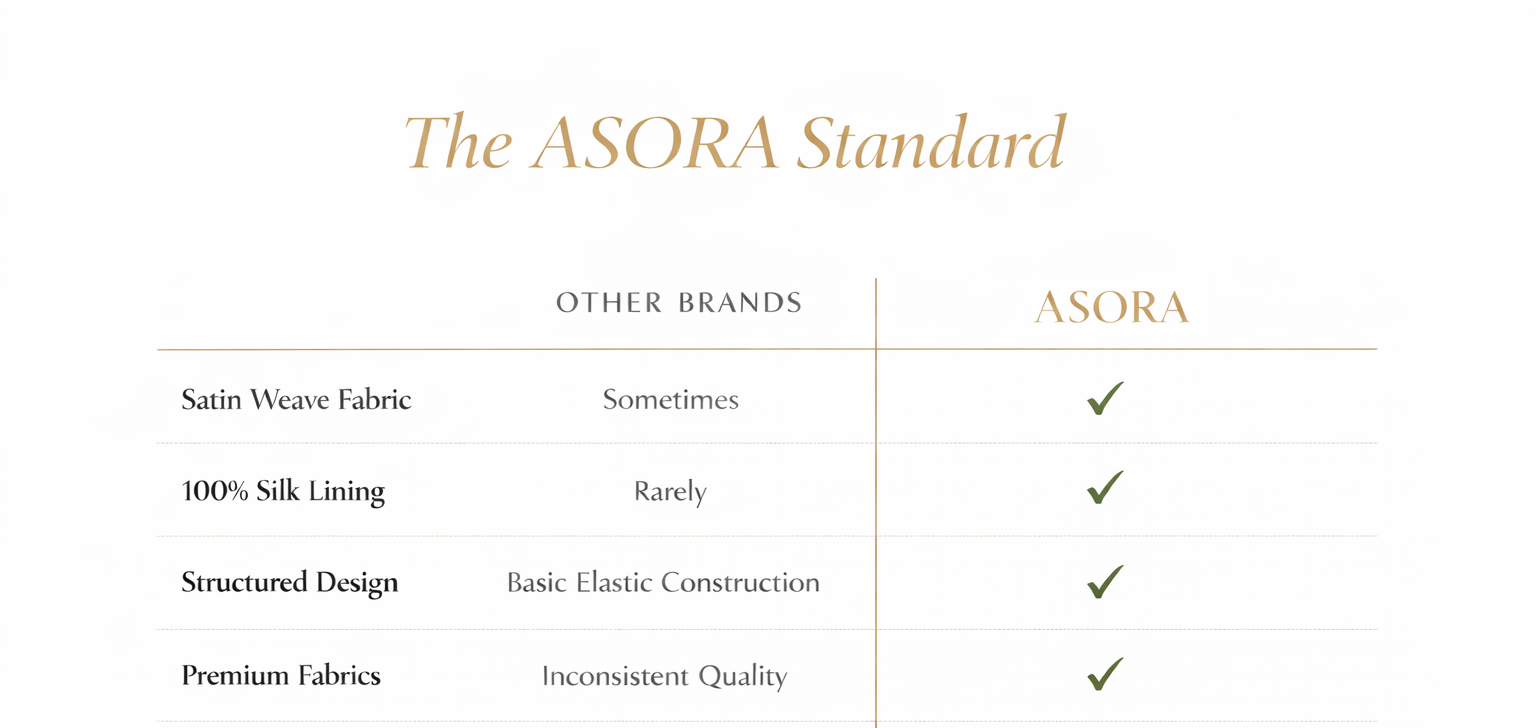 The ASORA Standard

| | OTHER BRANDS | ASORA |
|---|---|---|
| Satin Weave Fabric | Sometimes | ✓ |
| 100% Silk Lining | Rarely | ✓ |
| Structured Design | Basic Elastic Construction | ✓ |
| Premium Fabrics | Inconsistent Quality | ✓ |